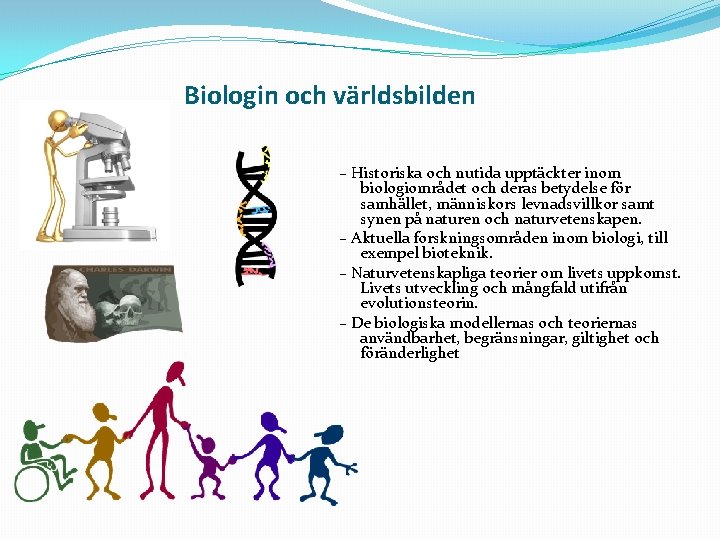 Biologin och världsbilden

CHARLES DARWIN

– Historiska och nutida upptäckter inom biologiområdet och deras betydelse för samhället, människors levnadsvillkor samt synen på naturen och naturvetenskapen.
– Aktuella forskningsområden inom biologi, till exempel bioteknik.
– Naturvetenskapliga teorier om livets uppkomst. Livets utveckling och mångfald utifrån evolutionsteorin.
– De biologiska modellernas och teoriernas användbarhet, begränsningar, giltighet och föränderlighet